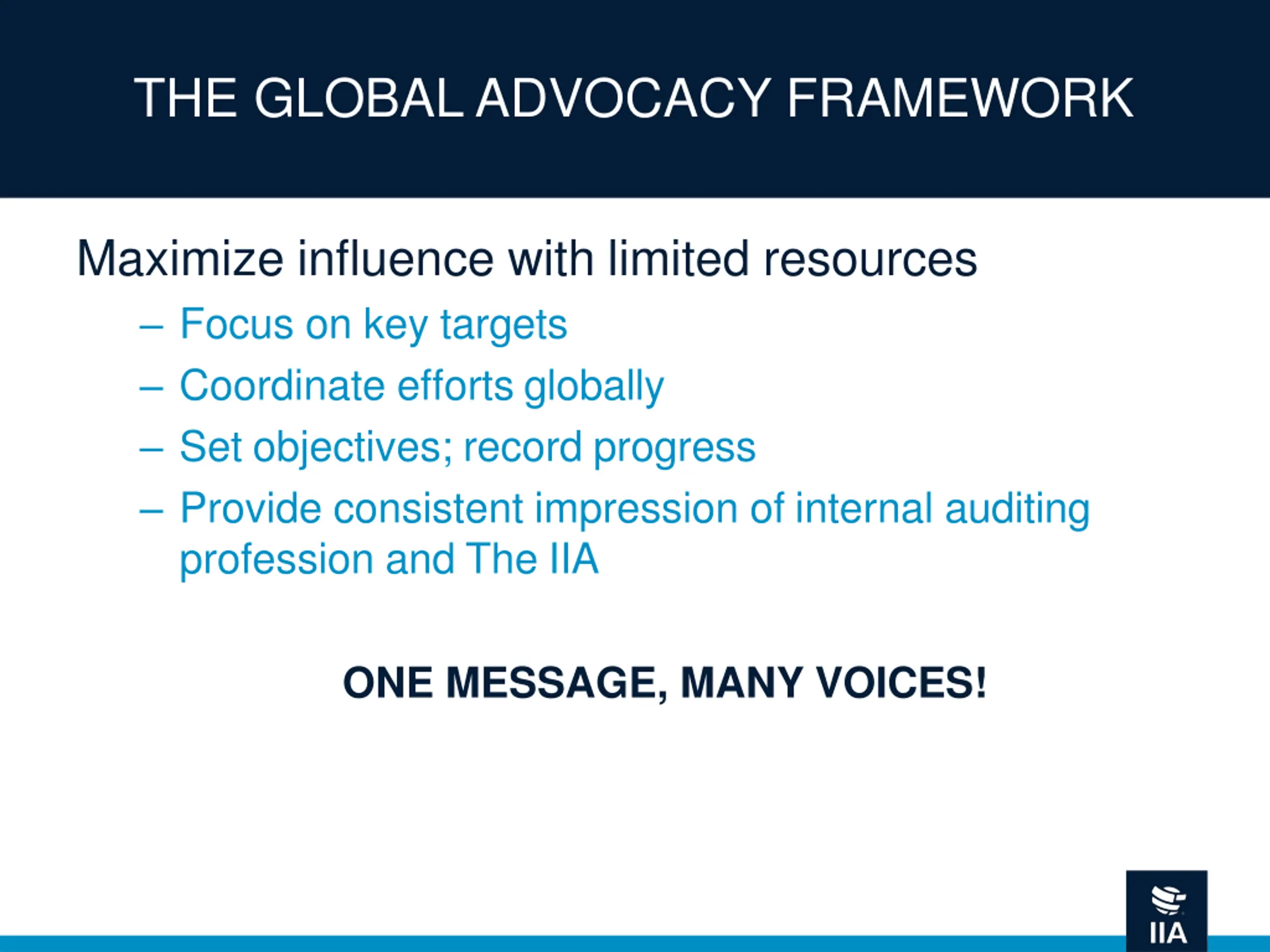 THE GLOBAL ADVOCACY FRAMEWORK

Maximize influence with limited resources

– Focus on key targets
– Coordinate efforts globally
– Set objectives; record progress
– Provide consistent impression of internal auditing profession and The IIA

ONE MESSAGE, MANY VOICES!

IIA